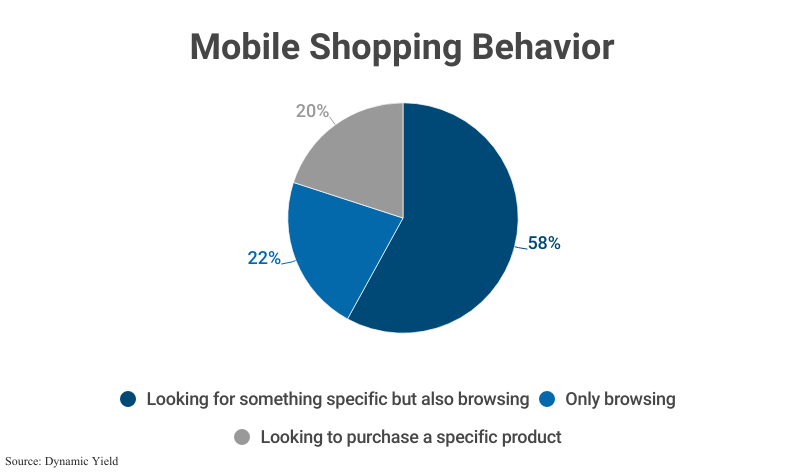 Mobile Shopping Behavior

20%

58%

22%

Looking for something specific but also browsing
Only browsing
Looking to purchase a specific product

Source: Dynamic Yield